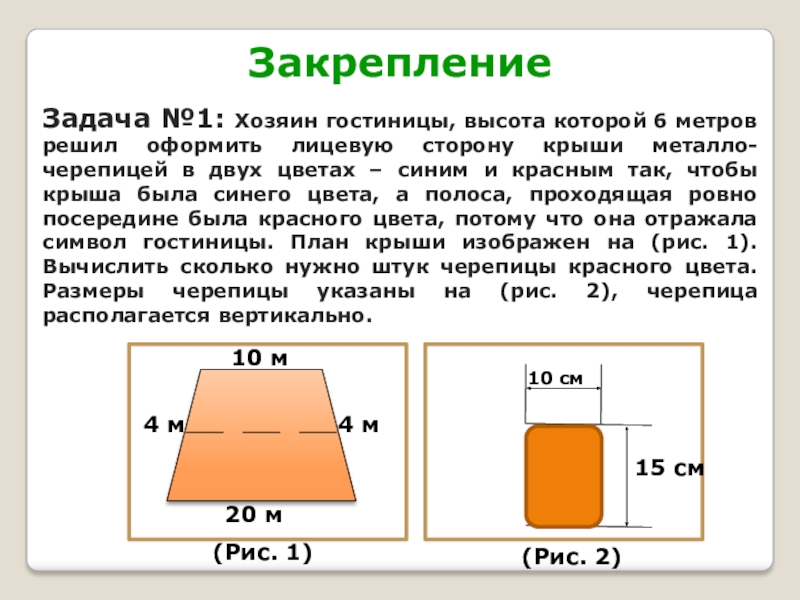 Закрепление

Задача №1: Хозяин гостиницы, высота которой 6 метров решил оформить лицевую сторону крыши металлочерепицей в двух цветах – синим и красным так, чтобы крыша была синего цвета, а полоса, проходящая ровно посередине была красного цвета, потому что она отражала символ гостиницы. План крыши изображен на (рис. 1). Вычислить сколько нужно штук черепицы красного цвета. Размеры черепицы указаны на (рис. 2), черепица располагается вертикально.

10 м
4 м
4 м
20 м
(Рис. 1)

10 см
15 см
(Рис. 2)